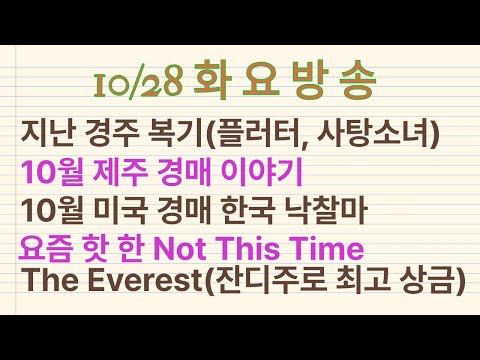 10/28 화 요 방 송

지난 경주 복기(플러터, 사탕소녀)

10월 제주 경매 이야기

10월 미국 경매 한국 낙찰마

요즘 핫 한 Not This Time

The Everest(잔디주로 최고 상금)